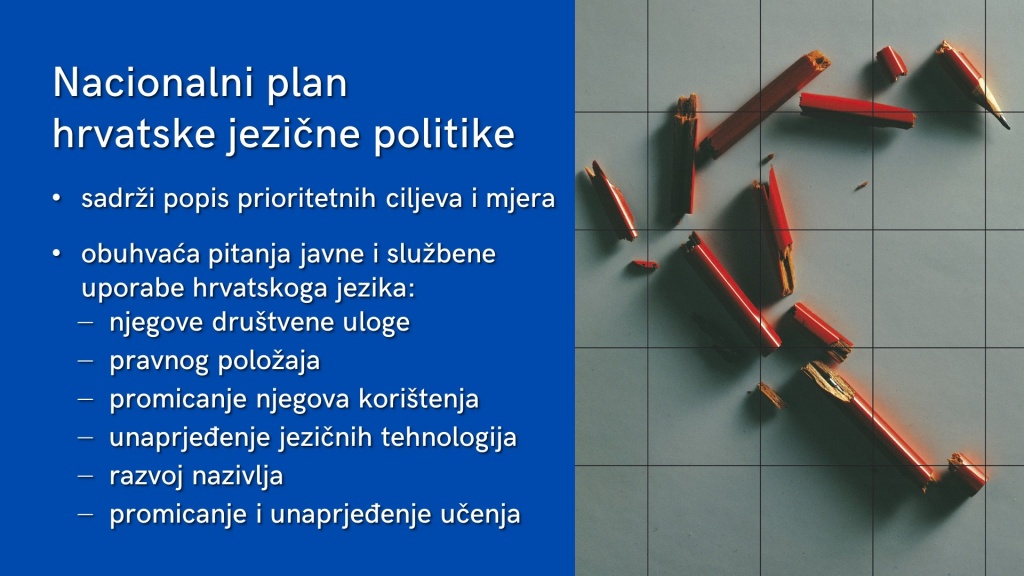 Nacionalni plan hrvatske jezične politike

• sadrži popis prioritetnih ciljeva i mjera

• obuhvaća pitanja javne i službene uporabe hrvatskoga jezika:
– njegove društvene uloge
– pravnog položaja
– promicanje njegova korištenja
– unaprjeđenje jezičnih tehnologija
– razvoj nazivlja
– promicanje i unaprjeđenje učenja